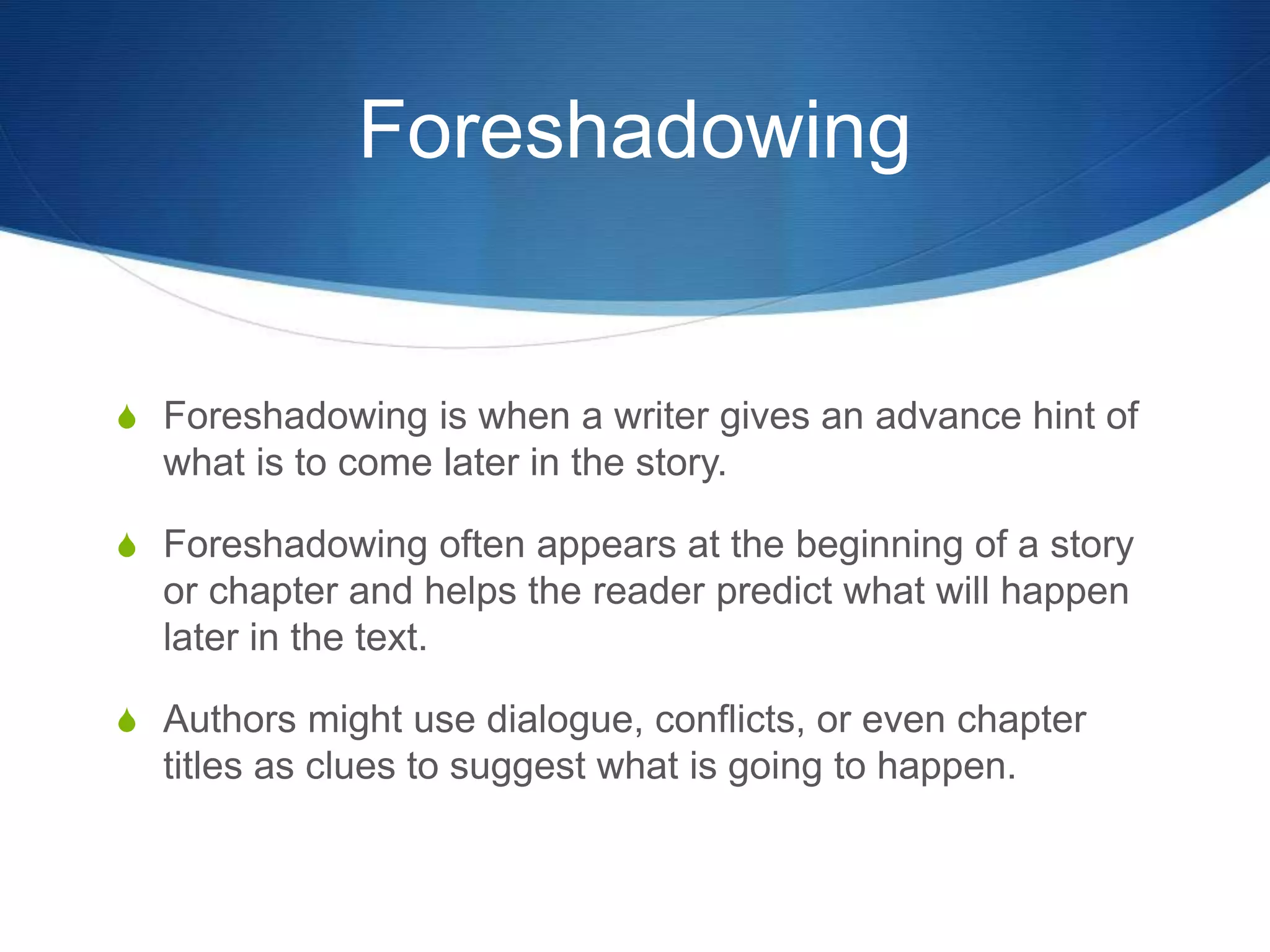 Foreshadowing

Foreshadowing is when a writer gives an advance hint of what is to come later in the story.

Foreshadowing often appears at the beginning of a story or chapter and helps the reader predict what will happen later in the text.

Authors might use dialogue, conflicts, or even chapter titles as clues to suggest what is going to happen.